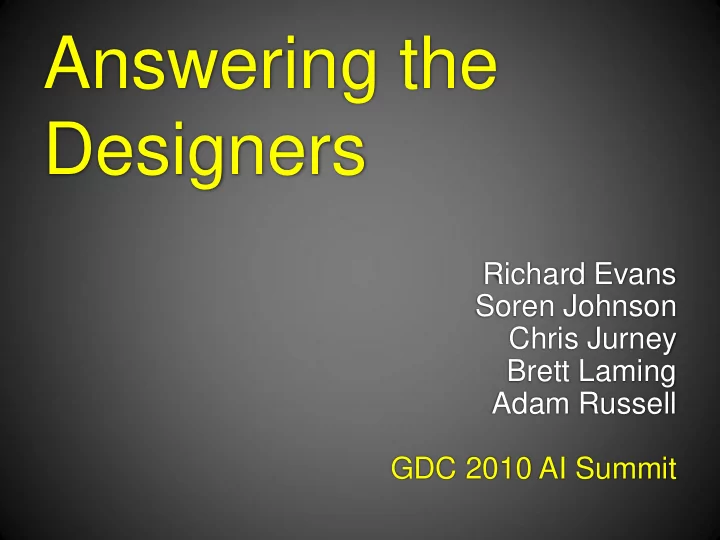 Answering the Designers

Richard Evans
Soren Johnson
Chris Jurney
Brett Laming
Adam Russell

GDC 2010 AI Summit